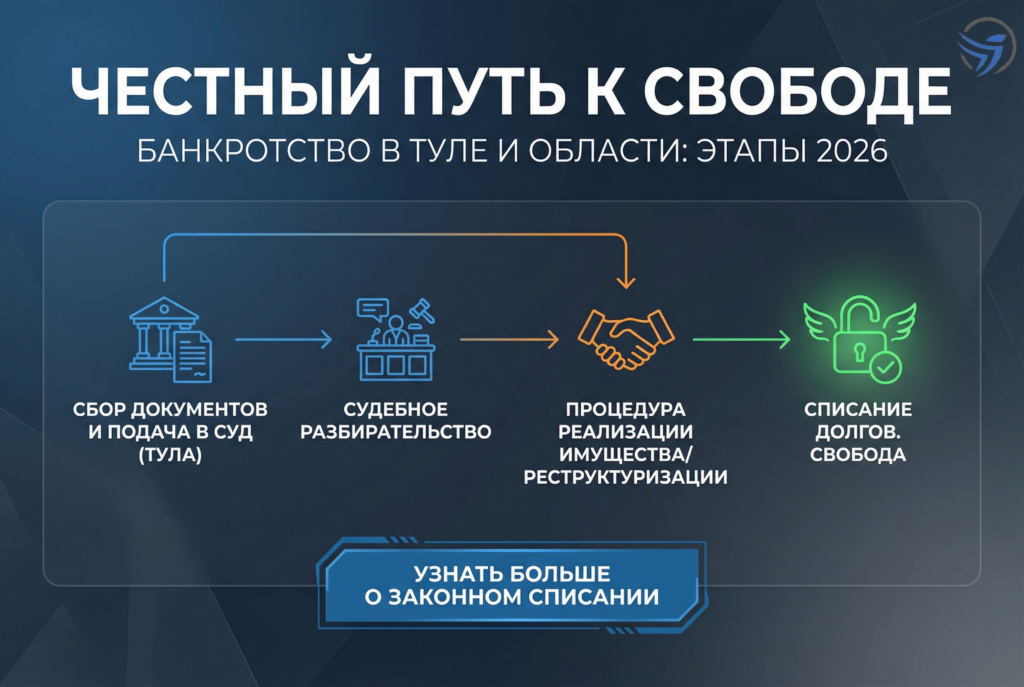 ЧЕСТНЫЙ ПУТЬ К СВОБОДЕ

БАНКРОТСТВО В ТУЛЕ И ОБЛАСТИ: ЭТАПЫ 2026

СБОР ДОКУМЕНТОВ И ПОДАЧА В СУД (ТУЛА)

СУДЕБНОЕ РАЗБИРАТЕЛЬСТВО

ПРОЦЕДУРА РЕАЛИЗАЦИИ ИМУЩЕСТВА/ РЕСТРУКТУРИЗАЦИИ

СПИСАНИЕ ДОЛГОВ. СВОБОДА

УЗНАТЬ БОЛЬШЕ О ЗАКОННОМ СПИСАНИИ